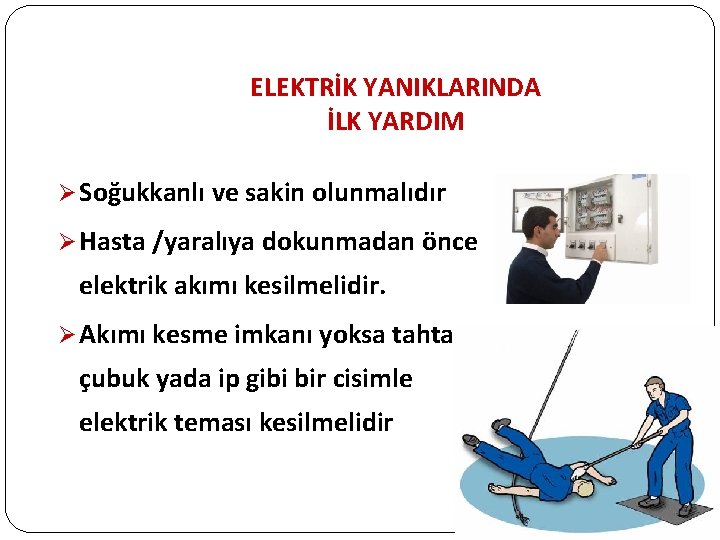 ELEKTRİK YANIKLARINDA
İLK YARDIM

➢ Soğukkanlı ve sakin olunmalıdır

➢ Hasta /yaralıya dokunmadan önce elektrik akımı kesilmelidir.

➢ Akımı kesme imkanı yoksa tahta çubuk yada ip gibi bir cisimle elektrik teması kesilmelidir